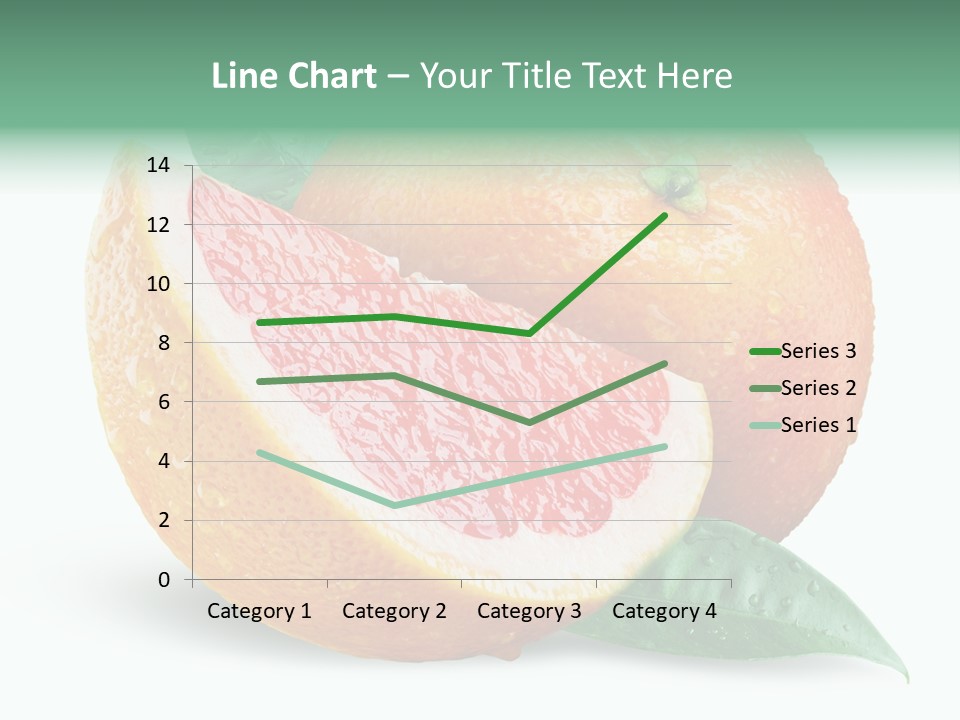 Line Chart – Your Title Text Here

14
12
10
8
6
4
2
0

Category 1 Category 2 Category 3 Category 4

Series 3
Series 2
Series 1